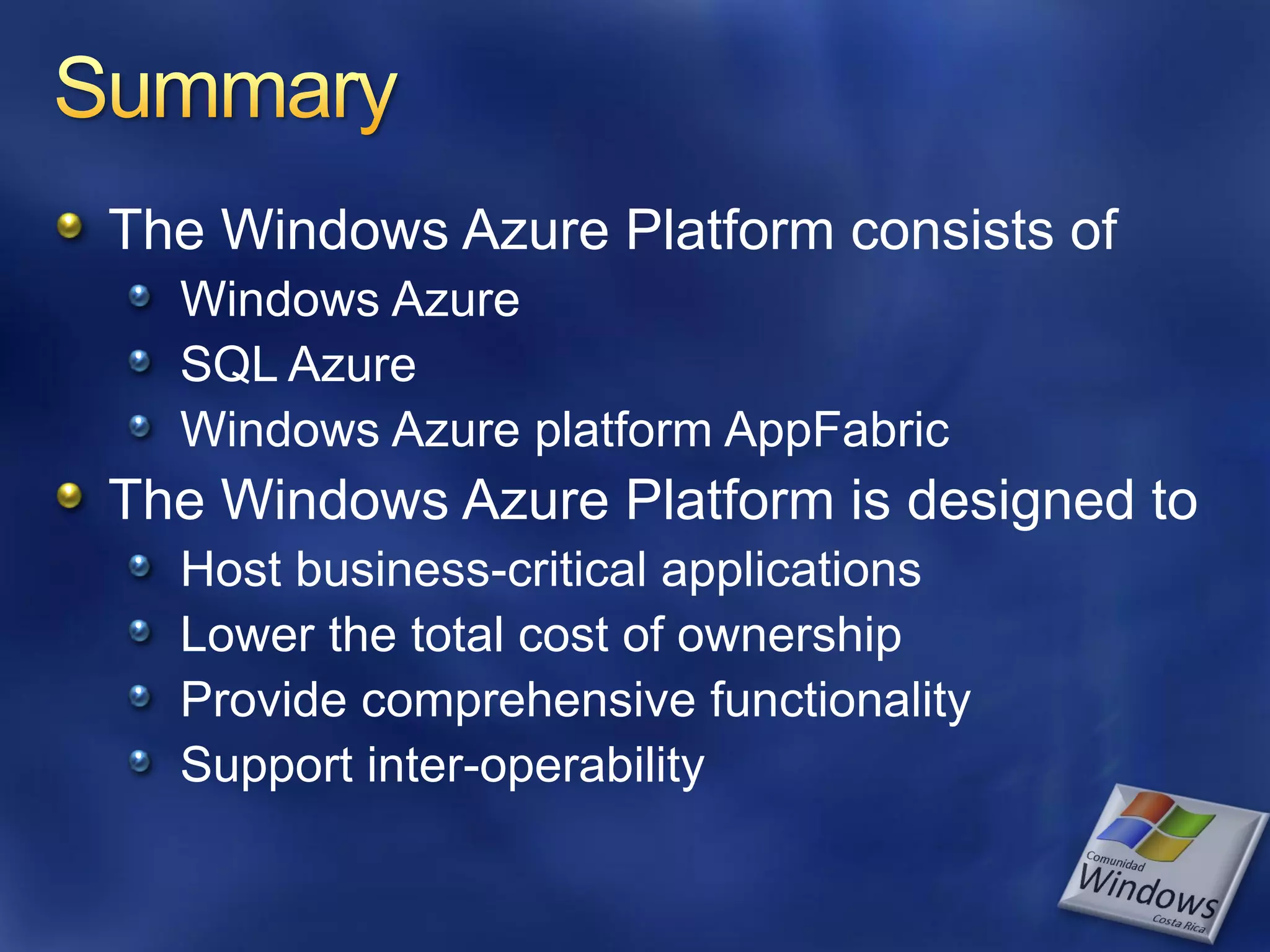 Summary

The Windows Azure Platform consists of
Windows Azure
SQL Azure
Windows Azure platform AppFabric

The Windows Azure Platform is designed to
Host business-critical applications
Lower the total cost of ownership
Provide comprehensive functionality
Support inter-operability

Comunidad
Windows
Costa Rica